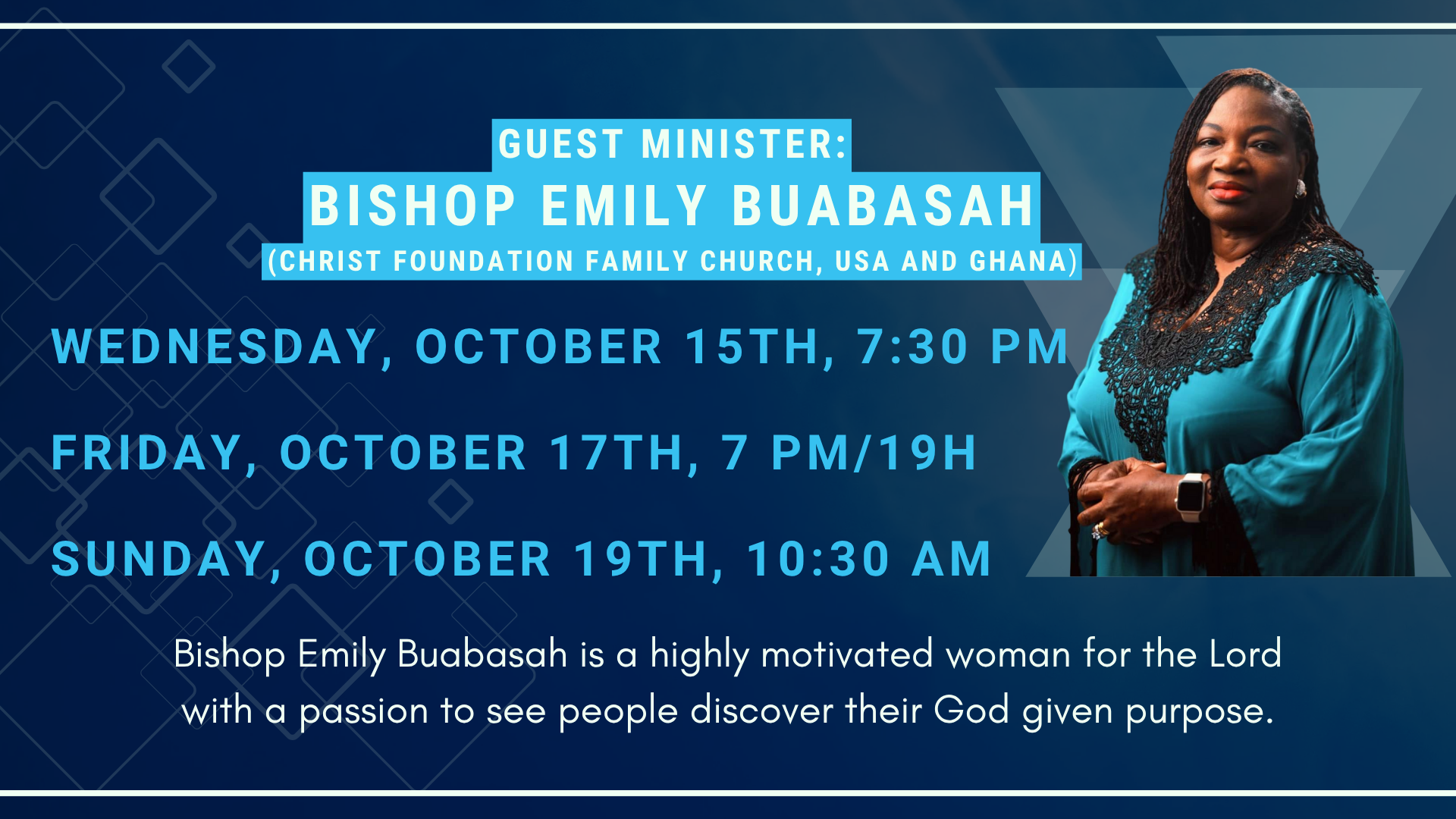 GUEST MINISTER:
BISHOP EMILY BUABASAH
(CHRIST FOUNDATION FAMILY CHURCH, USA AND GHANA)

WEDNESDAY, OCTOBER 15TH, 7:30 PM

FRIDAY, OCTOBER 17TH, 7 PM/19H

SUNDAY, OCTOBER 19TH, 10:30 AM

Bishop Emily Buabasah is a highly motivated woman for the Lord with a passion to see people discover their God given purpose.